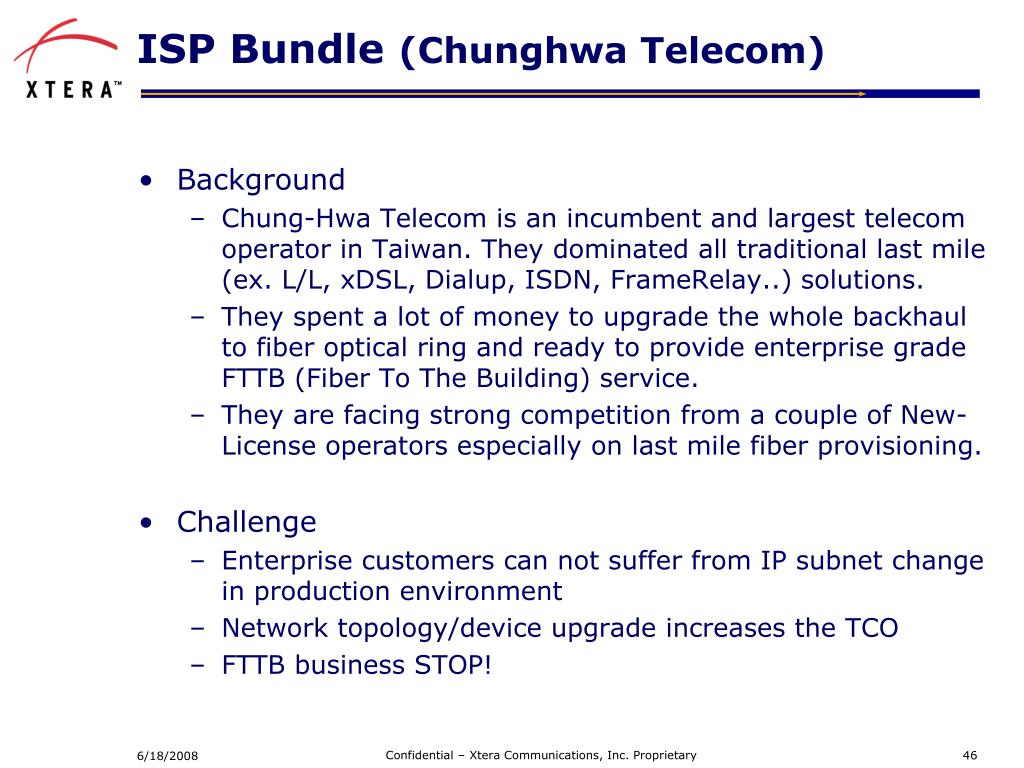 XTERA™

ISP Bundle (Chunghwa Telecom)

• Background
– Chung-Hwa Telecom is an incumbent and largest telecom operator in Taiwan. They dominated all traditional last mile (ex. L/L, xDSL, Dialup, ISDN, FrameRelay..) solutions.
– They spent a lot of money to upgrade the whole backhaul to fiber optical ring and ready to provide enterprise grade FTTB (Fiber To The Building) service.
– They are facing strong competition from a couple of New-License operators especially on last mile fiber provisioning.

• Challenge
– Enterprise customers can not suffer from IP subnet change in production environment
– Network topology/device upgrade increases the TCO
– FTTB business STOP!

6/18/2008 Confidential – Xtera Communications, Inc. Proprietary 46